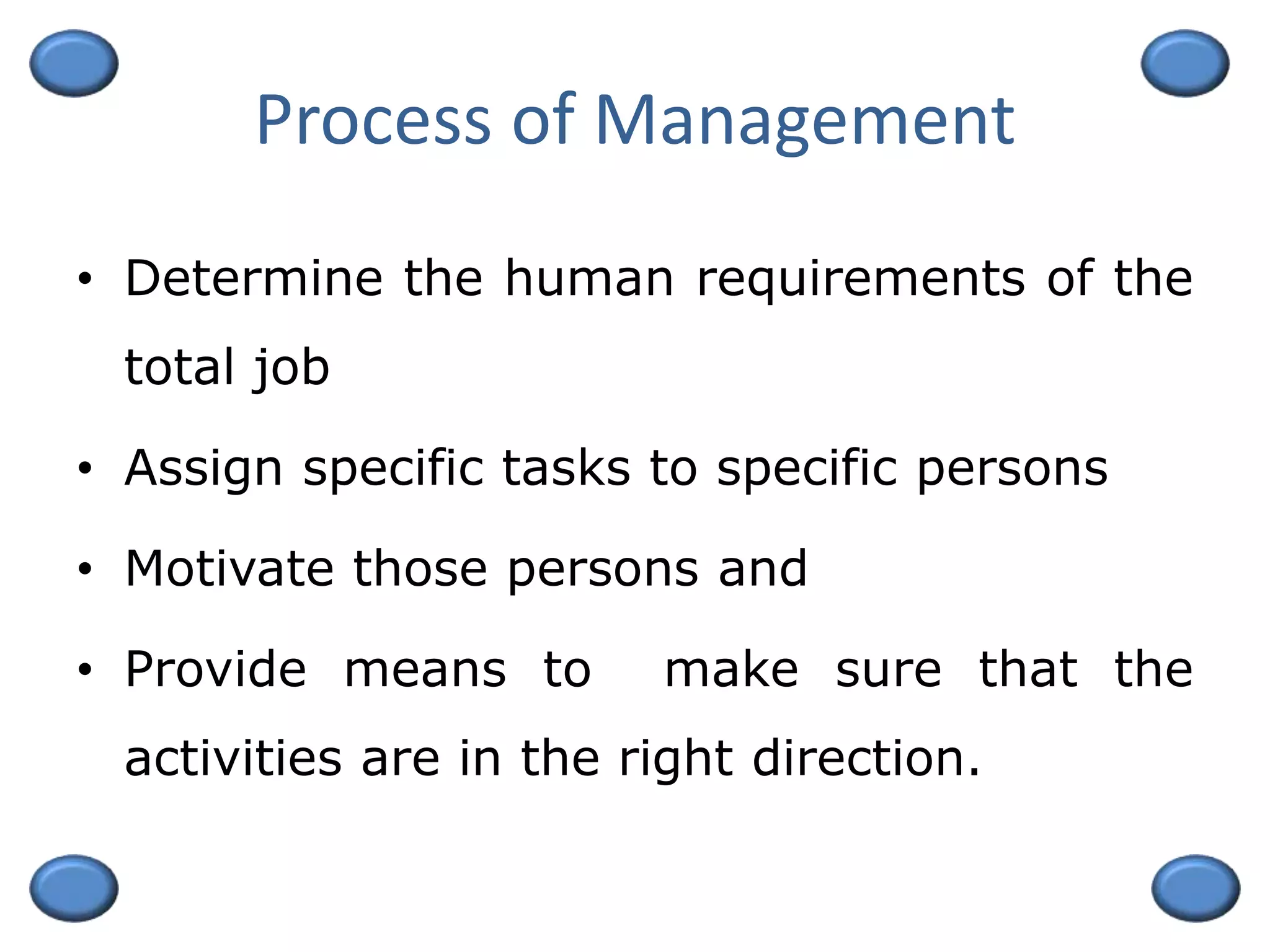 Process of Management

• Determine the human requirements of the total job

• Assign specific tasks to specific persons

• Motivate those persons and

• Provide means to make sure that the activities are in the right direction.